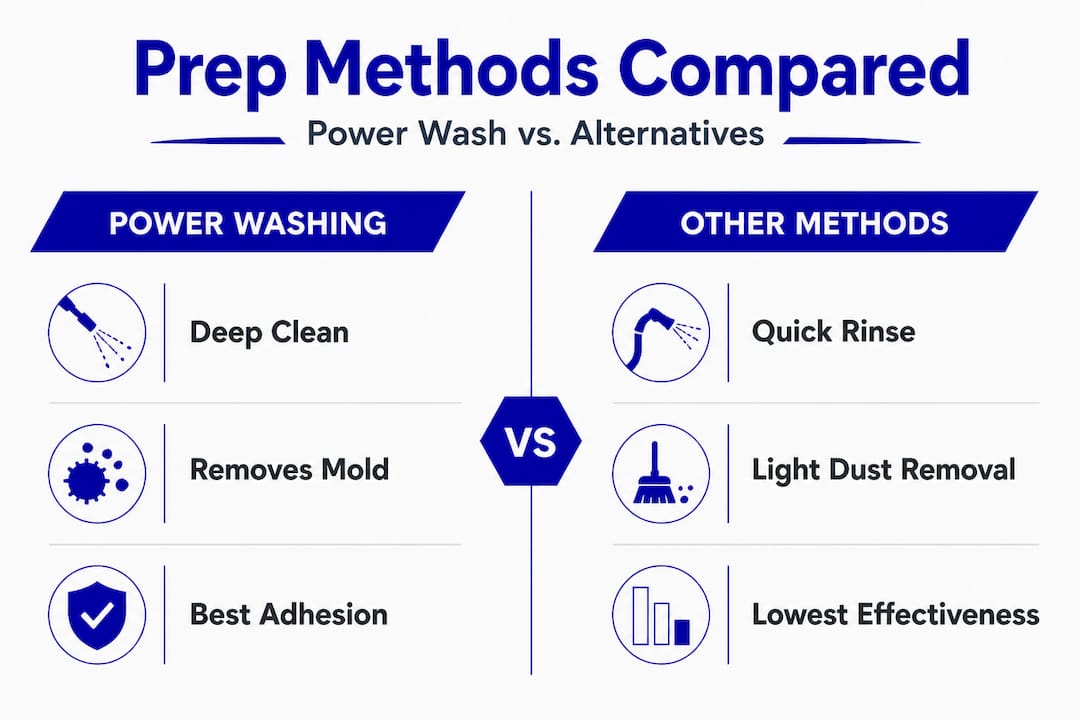 Prep Methods Compared

Power Wash vs. Alternatives

POWER WASHING

Deep Clean

Removes Mold

Best Adhesion

VS

OTHER METHODS

Quick Rinse

Light Dust Removal

Lowest Effectiveness